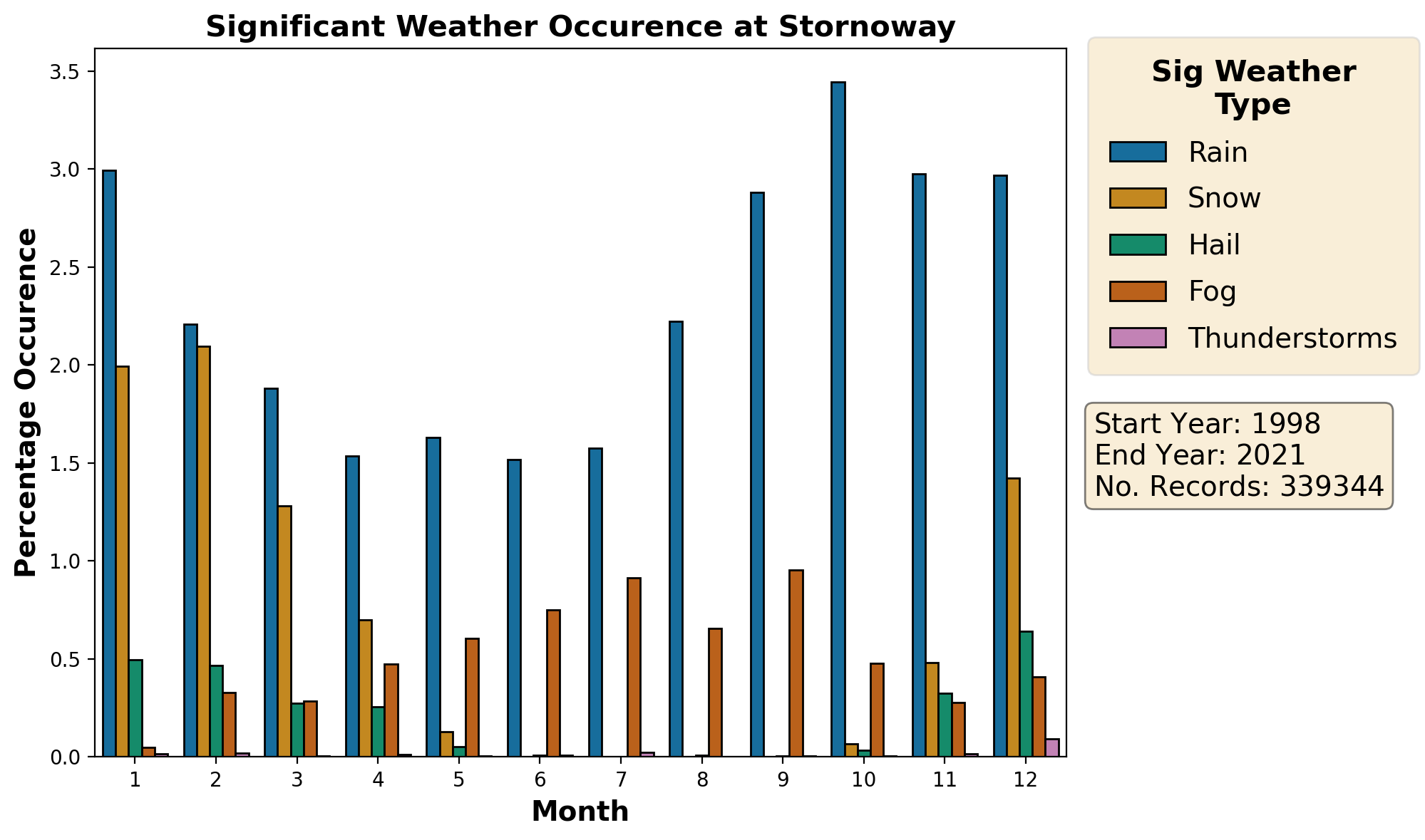 Significant Weather Occurence at Stornoway

Percentage Occurence

3.5
3.0
2.5
2.0
1.5
1.0
0.5
0.0

1 2 3 4 5 6 7 8 9 10 11 12

Month

Sig Weather Type
Rain
Snow
Hail
Fog
Thunderstorms

Start Year: 1998
End Year: 2021
No. Records: 339344